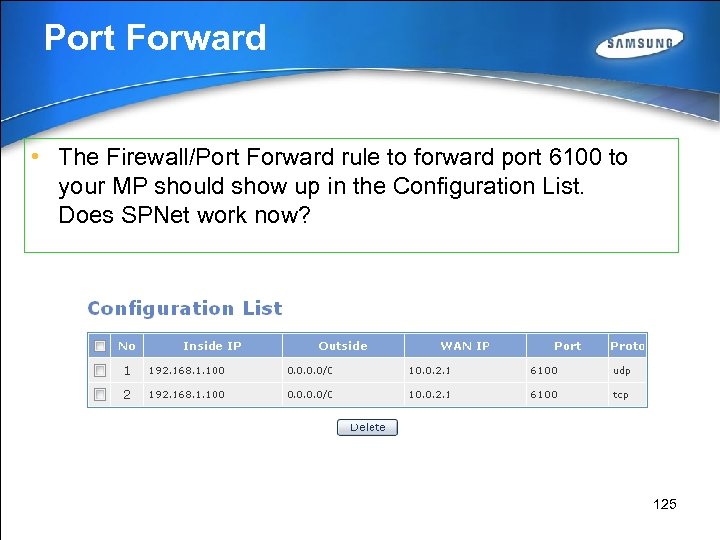 Port Forward

SAMSUNG

• The Firewall/Port Forward rule to forward port 6100 to your MP should show up in the Configuration List. Does SPNet work now?

Configuration List

| | No | Inside IP | Outside | WAN IP | Port | Proto |
|---|---|---|---|---|---|---|
| | 1 | 192.168.1.100 | 0.0.0.0/0 | 10.0.2.1 | 6100 | udp |
| | 2 | 192.168.1.100 | 0.0.0.0/0 | 10.0.2.1 | 6100 | tcp |

Delete

125